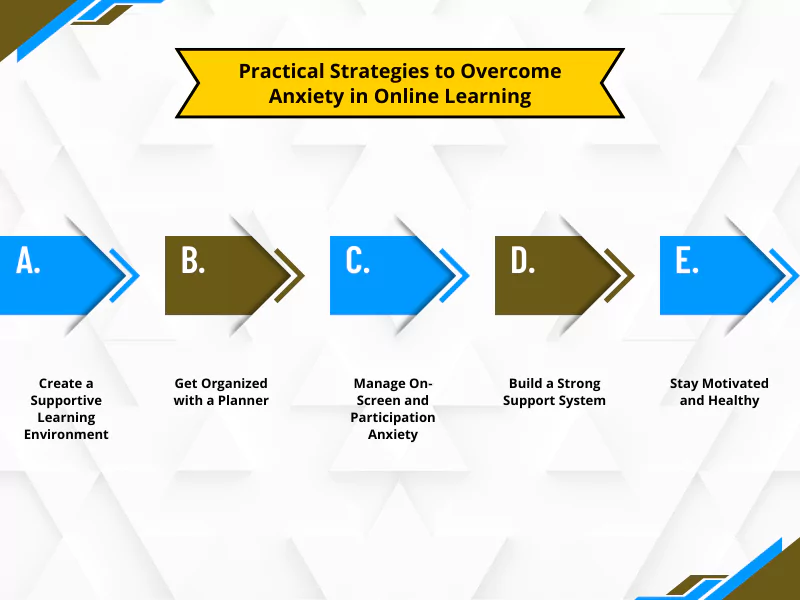 Practical Strategies to Overcome Anxiety in Online Learning

A.

B.

C.

D.

E.

Create a Supportive Learning Environment

Get Organized with a Planner

Manage On-Screen and Participation Anxiety

Build a Strong Support System

Stay Motivated and Healthy